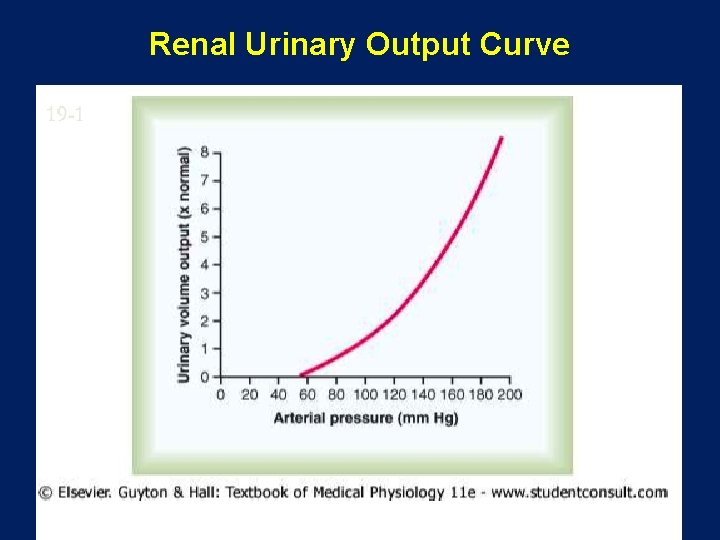 Renal Urinary Output Curve

19-1

Urinary volume output (x normal)

8
7
6
5
4
3
2
1
0

0 20 40 60 80 100 120 140 160 180 200

Arterial pressure (mm Hg)

© Elsevier. Guyton & Hall: Textbook of Medical Physiology 11e - www.studentconsult.com